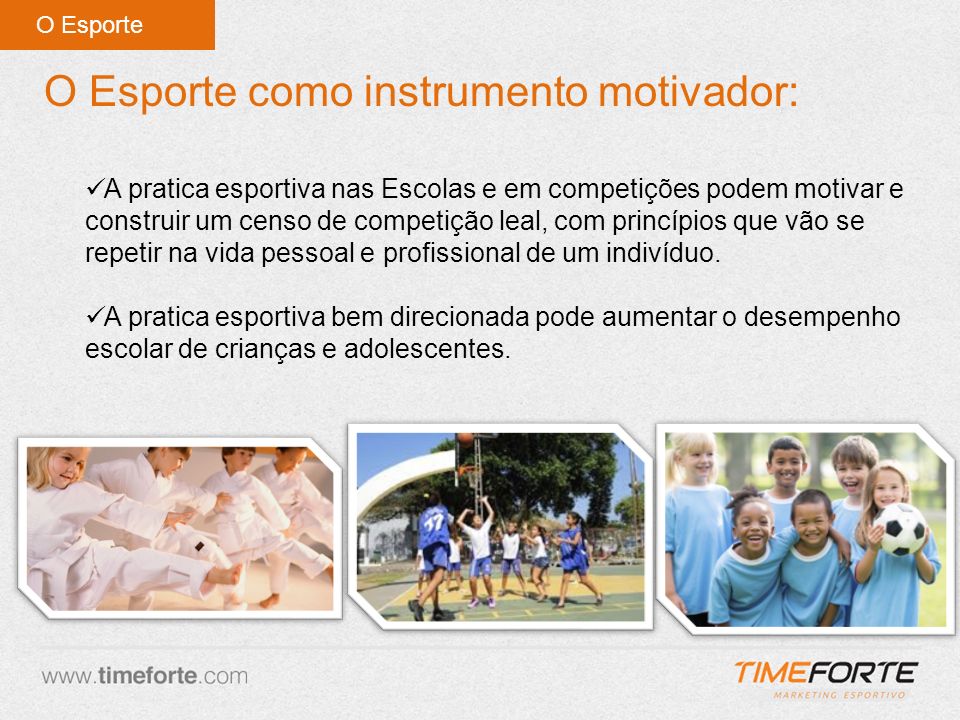 O Esporte

O Esporte como instrumento motivador:

✓A pratica esportiva nas Escolas e em competições podem motivar e construir um censo de competição leal, com princípios que vão se repetir na vida pessoal e profissional de um indivíduo.

✓A pratica esportiva bem direcionada pode aumentar o desempenho escolar de crianças e adolescentes.

www.timeforte.com

TIMEFORTE
MARKETING ESPORTIVO